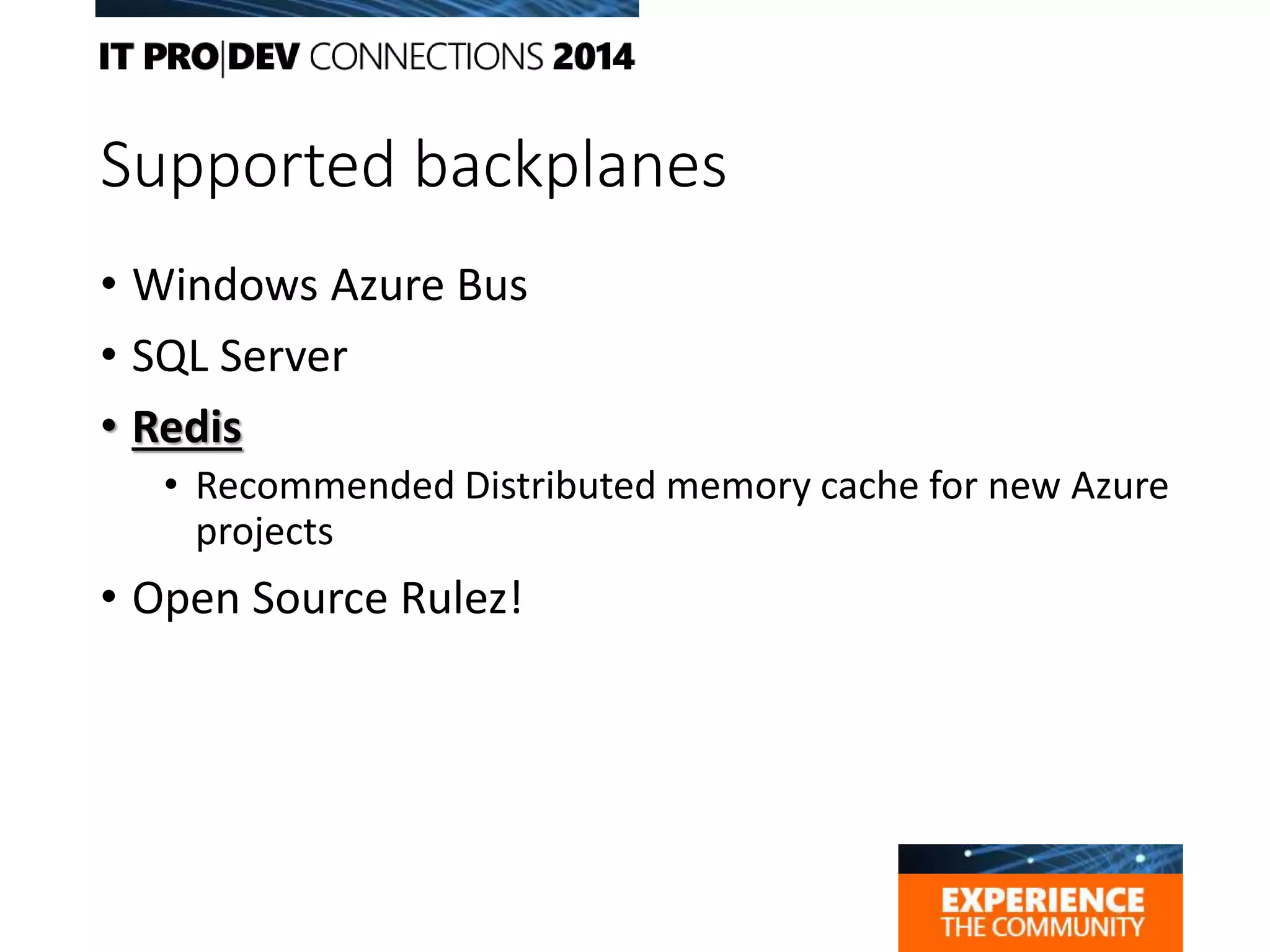 IT PRO|DEV CONNECTIONS 2014

Supported backplanes

• Windows Azure Bus
• SQL Server
• Redis
  • Recommended Distributed memory cache for new Azure projects
• Open Source Rulez!

EXPERIENCE
THE COMMUNITY